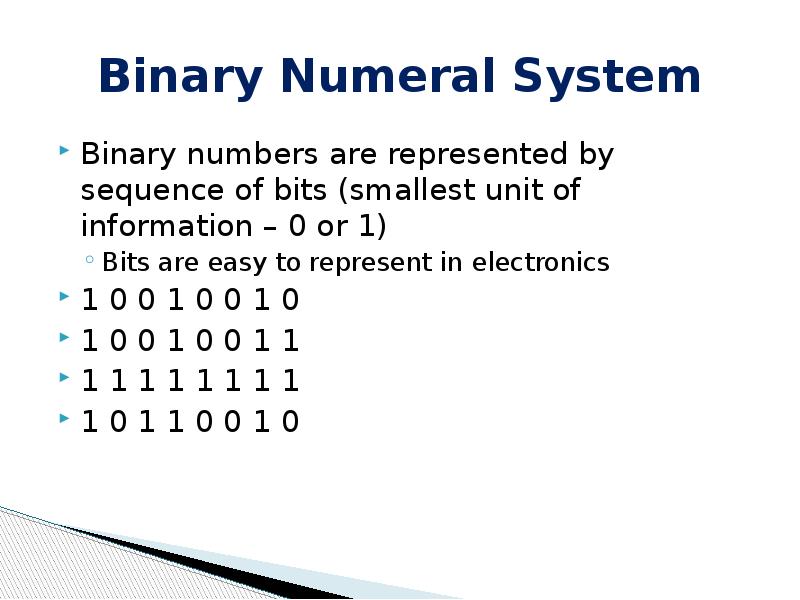 Binary Numeral System

Binary numbers are represented by sequence of bits (smallest unit of information – 0 or 1)

Bits are easy to represent in electronics

1 0 0 1 0 0 1 0

1 0 0 1 0 0 1 1

1 1 1 1 1 1 1 1

1 0 1 1 0 0 1 0